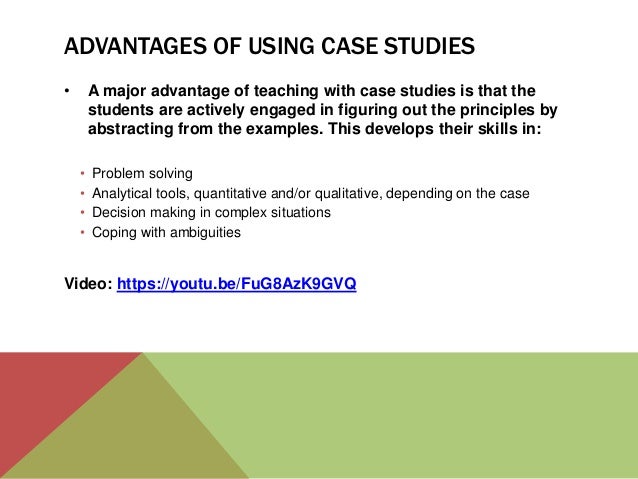 ADVANTAGES OF USING CASE STUDIES

• A major advantage of teaching with case studies is that the students are actively engaged in figuring out the principles by abstracting from the examples. This develops their skills in:

• Problem solving
• Analytical tools, quantitative and/or qualitative, depending on the case
• Decision making in complex situations
• Coping with ambiguities

Video: https://youtu.be/FuG8AzK9GVQ